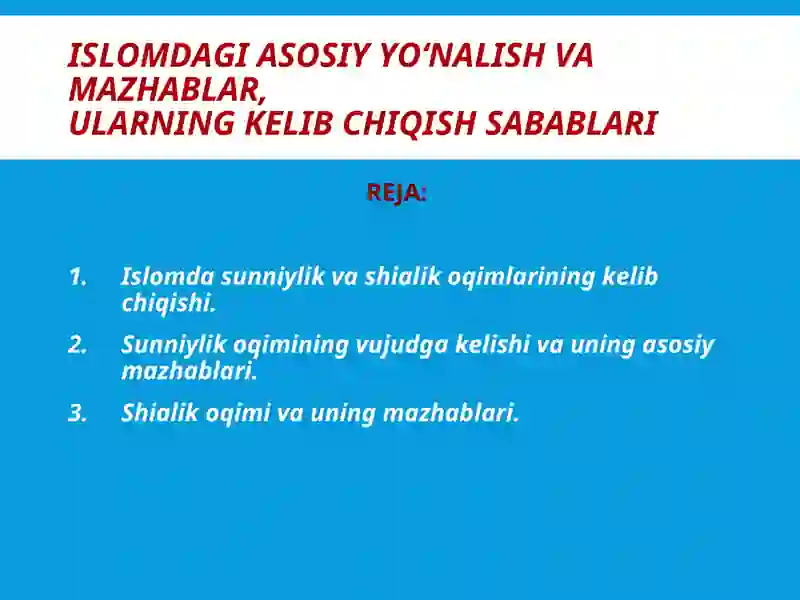 ISLOMDAGI ASOSIY YO‘NALISH VA MAZHABLAR,
ULARNING KELIB CHIQISH SABABLARI

REJA:

1. Islomda sunniylik va shialik oqimlarining kelib chiqishi.

2. Sunniylik oqimining vujudga kelishi va uning asosiy mazhablari.

3. Shialik oqimi va uning mazhablari.